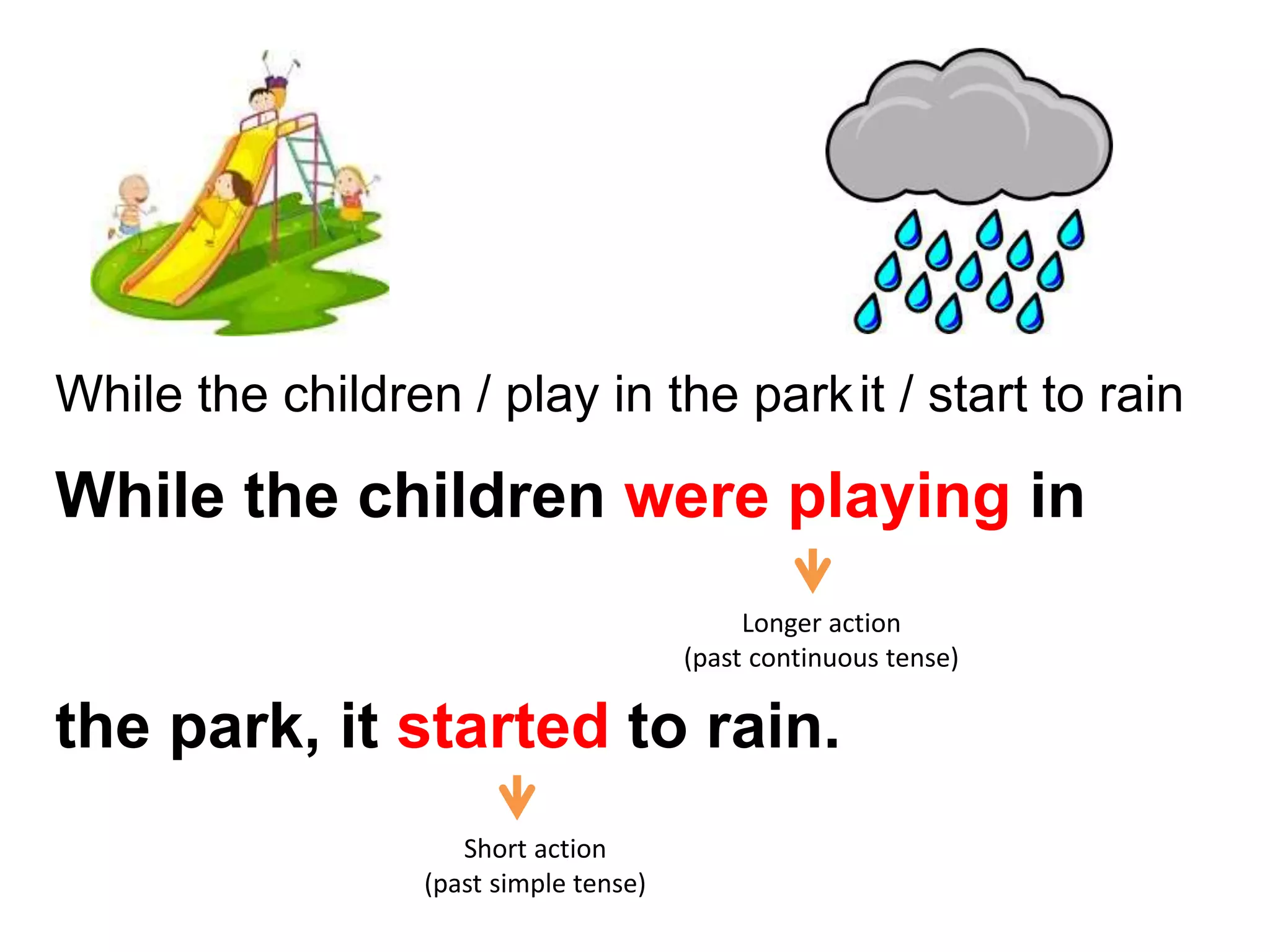 While the children / play in the park it / start to rain

While the children were playing in

Longer action
(past continuous tense)

the park, it started to rain.

Short action
(past simple tense)